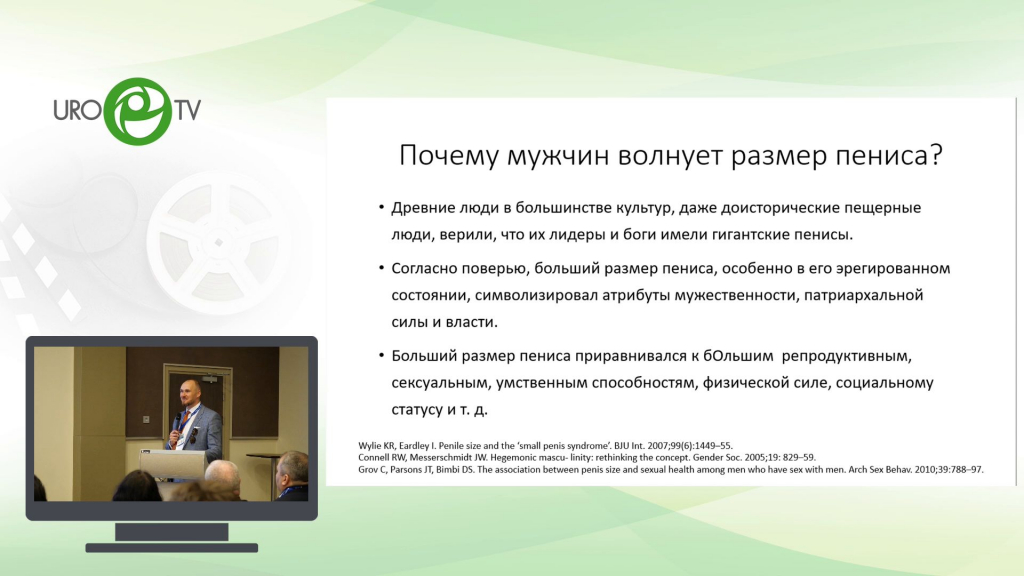 URO TV

Почему мужчин волнует размер пениса?

• Древние люди в большинстве культур, даже доисторические пещерные люди, верили, что их лидеры и боги имели гигантские пенисы.

• Согласно поверью, больший размер пениса, особенно в его эрегированном состоянии, символизировал атрибуты мужественности, патриархальной силы и власти.

• Больший размер пениса приравнивался к бОльшим репродуктивным, сексуальным, умственным способностям, физической силе, социальному статусу и т. д.

Wylie KR, Eardley I. Penile size and the 'small penis syndrome'. BJU Int. 2007;99(6):1449–55.
Connell RW, Messerschmidt JW. Hegemonic mascu- linity: rethinking the concept. Gender Soc. 2005;19: 829–59.
Grov C, Parsons JT, Bimbi DS. The association between penis size and sexual health among men who have sex with men. Arch Sex Behav. 2010;39:788–97.